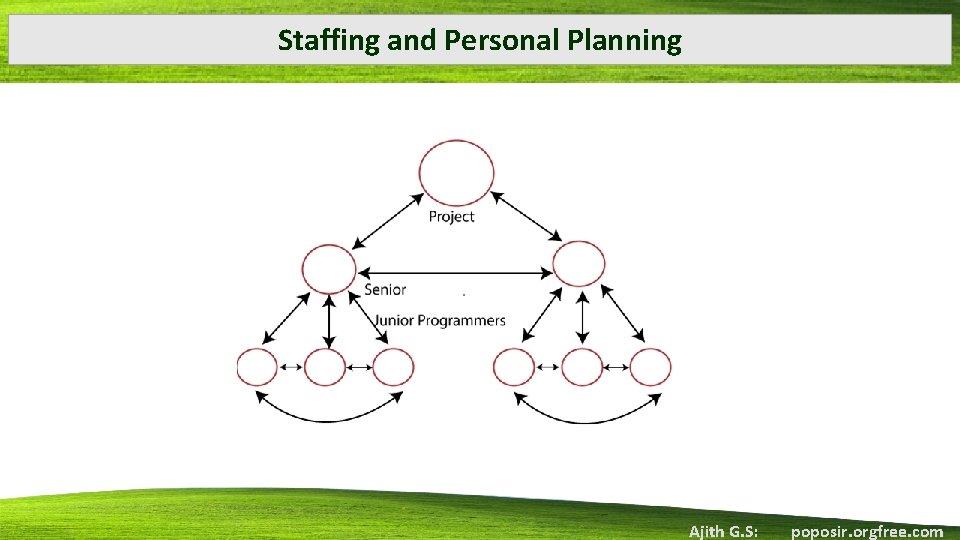 Staffing and Personal Planning

Project

Senior

Junior Programmers

Ajith G.S: poposir.orgfree.com